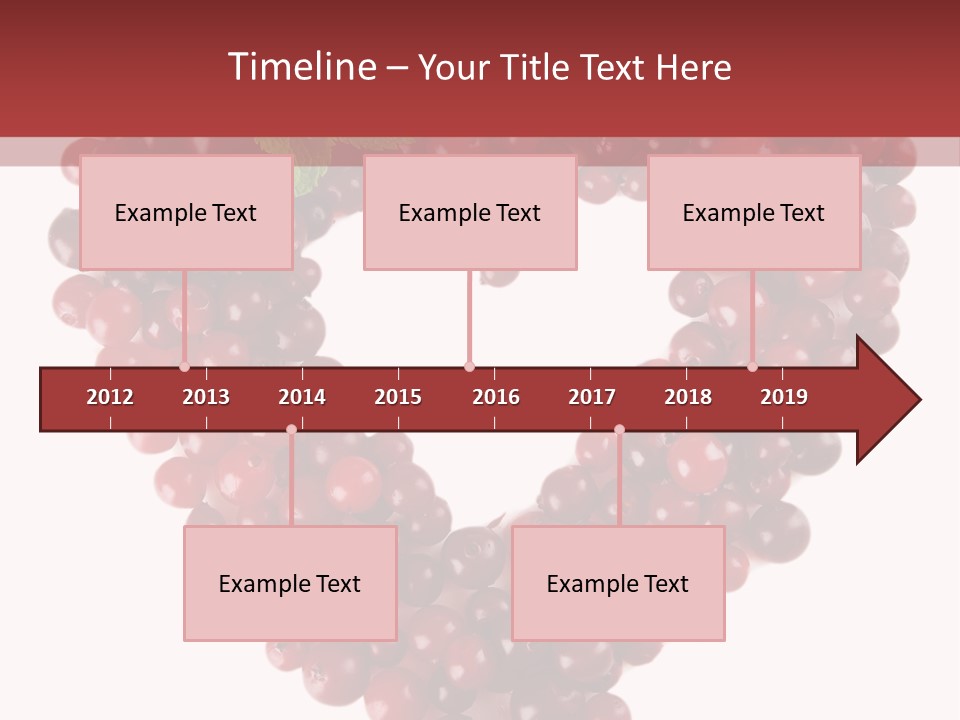 Timeline – Your Title Text Here

Example Text

Example Text

Example Text

2012 2013 2014 2015 2016 2017 2018 2019

Example Text

Example Text